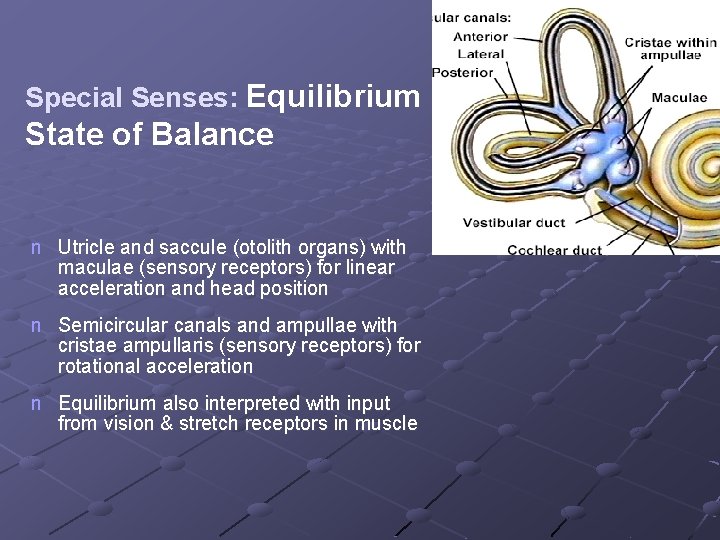 Special Senses: Equilibrium
State of Balance

ular canals:
Anterior
Lateral
Posterior
Cristae within ampullae
Maculae
Vestibular duct
Cochlear duct

n Utricle and saccule (otolith organs) with maculae (sensory receptors) for linear acceleration and head position

n Semicircular canals and ampullae with cristae ampullaris (sensory receptors) for rotational acceleration

n Equilibrium also interpreted with input from vision & stretch receptors in muscle